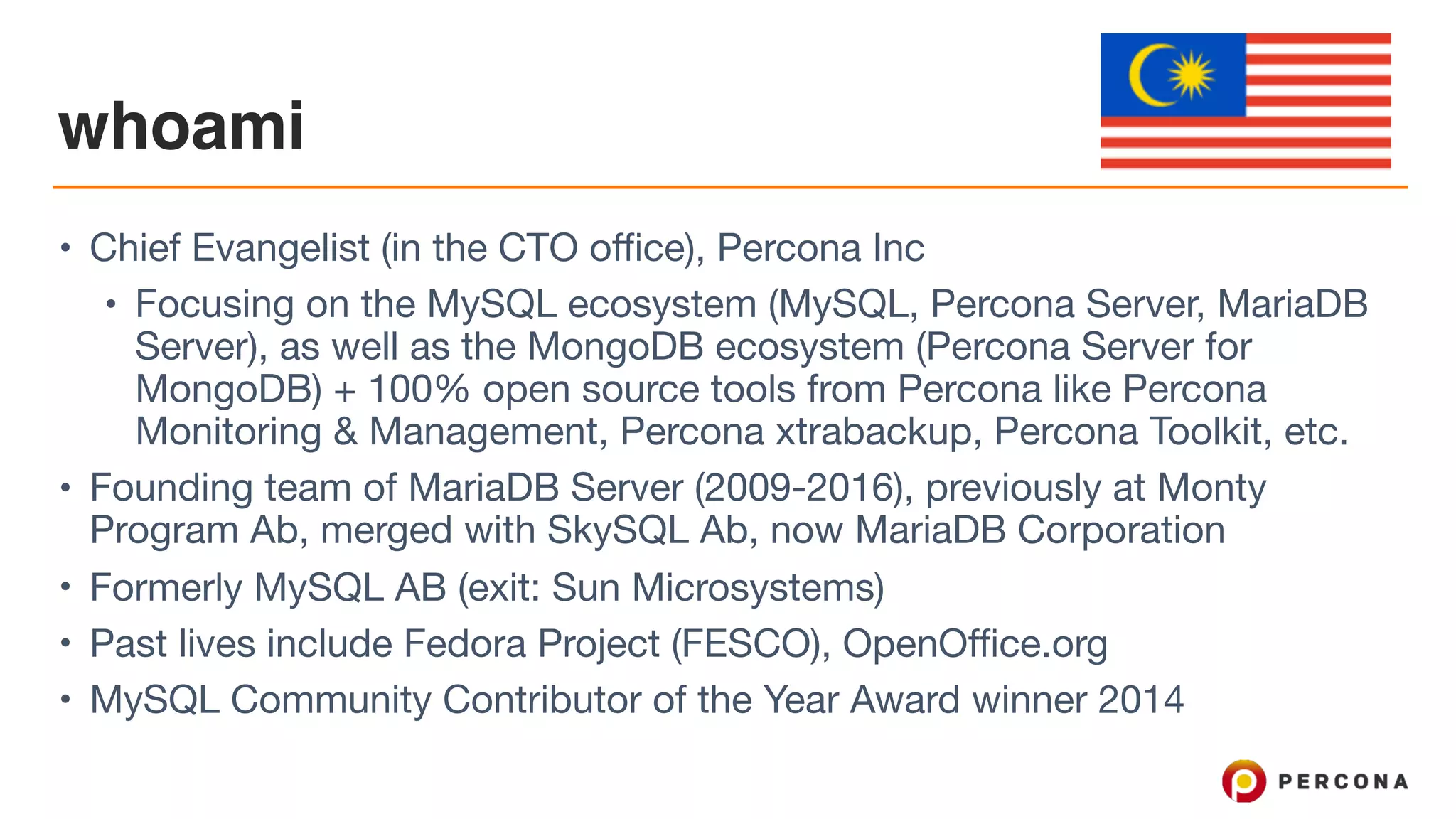 whoami

• Chief Evangelist (in the CTO office), Percona Inc

• Focusing on the MySQL ecosystem (MySQL, Percona Server, MariaDB Server), as well as the MongoDB ecosystem (Percona Server for MongoDB) + 100% open source tools from Percona like Percona Monitoring & Management, Percona xtrabackup, Percona Toolkit, etc.

• Founding team of MariaDB Server (2009-2016), previously at Monty Program Ab, merged with SkySQL Ab, now MariaDB Corporation

• Formerly MySQL AB (exit: Sun Microsystems)

• Past lives include Fedora Project (FESCO), OpenOffice.org

• MySQL Community Contributor of the Year Award winner 2014

PERCONA